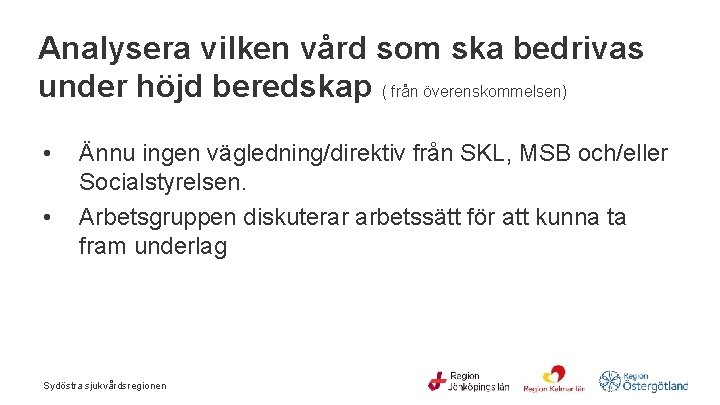 Analysera vilken vård som ska bedrivas under höjd beredskap ( från överenskommelsen)

• Ännu ingen vägledning/direktiv från SKL, MSB och/eller Socialstyrelsen.
• Arbetsgruppen diskuterar arbetssätt för att kunna ta fram underlag

Sydöstra sjukvårdsregionen

Region Jönköpings län

Region Kalmar län

Region Östergötland